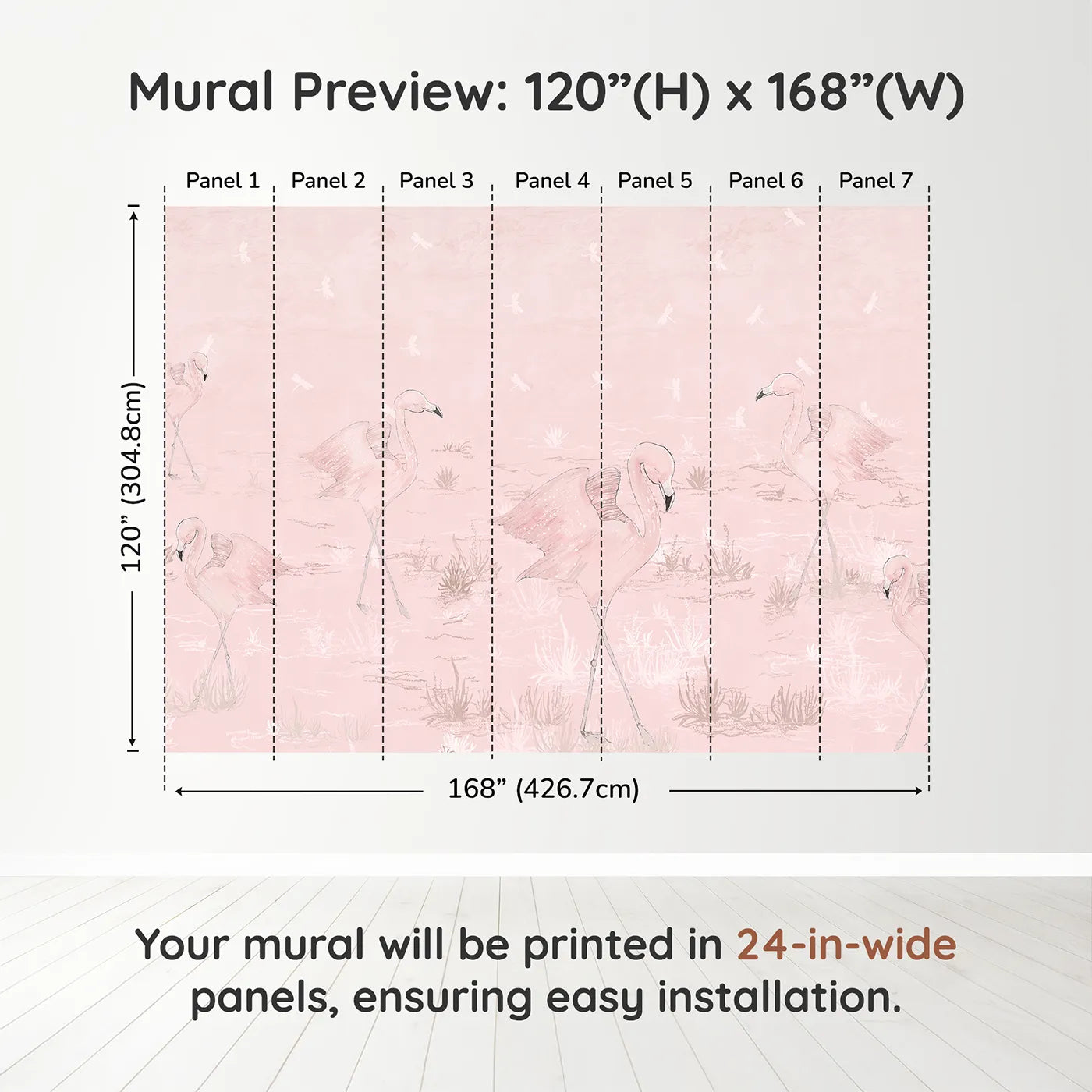 Mural Preview: 120”(H) x 168”(W)

Panel 1 Panel 2 Panel 3 Panel 4 Panel 5 Panel 6 Panel 7

120” (304.8cm)

168” (426.7cm)

Your mural will be printed in 24-in-wide panels, ensuring easy installation.